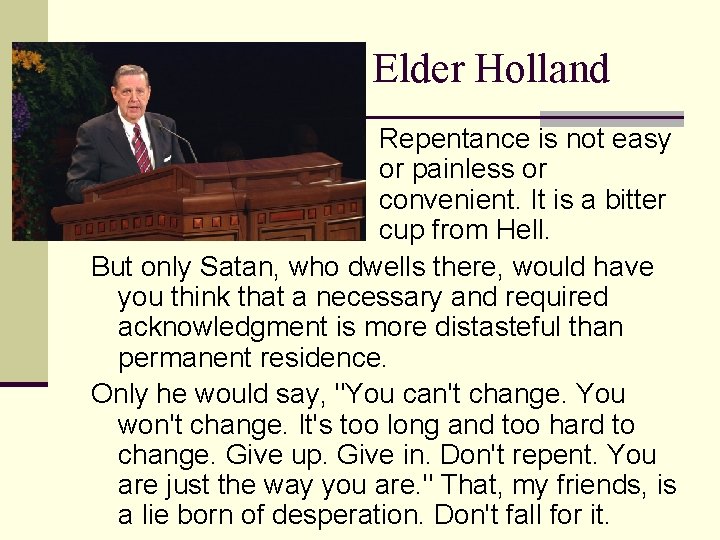 Elder Holland

Repentance is not easy or painless or convenient. It is a bitter cup from Hell.

But only Satan, who dwells there, would have you think that a necessary and required acknowledgment is more distasteful than permanent residence.

Only he would say, "You can't change. You won't change. It's too long and too hard to change. Give up. Give in. Don't repent. You are just the way you are." That, my friends, is a lie born of desperation. Don't fall for it.